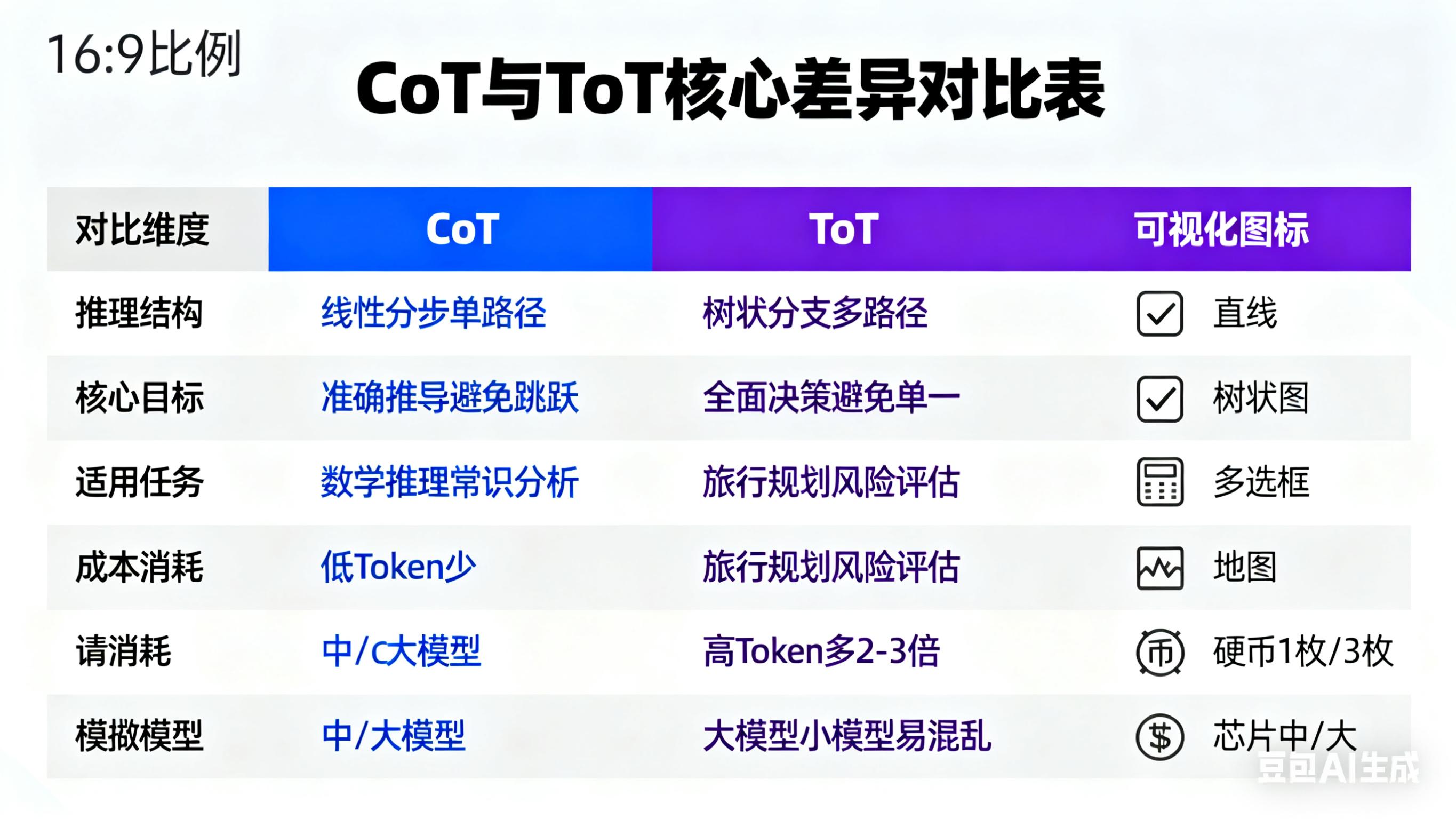 16:9比例

CoT与ToT核心差异对比表

| 对比维度 | CoT | ToT | 可视化图标 |
|---|---|---|---|
| 推理结构 | 线性分步单路径 | 树状分支多路径 | 直线 |
| 核心目标 | 准确推导避免跳跃 | 全面决策避免单一 | 树状图 |
| 适用任务 | 数学推理常识分析 | 旅行规划风险评估 | 多选框 |
| 成本消耗 | 低Token少 | 旅行规划风险评估 | 地图 |
| 请消耗 | 中/C大模型 | 高Token多2-3倍 | 硬币1枚/3枚 |
| 模拟模型 | 中/大模型 | 大模型小模型易混乱 | 芯片中/大 |

豆包AI生成